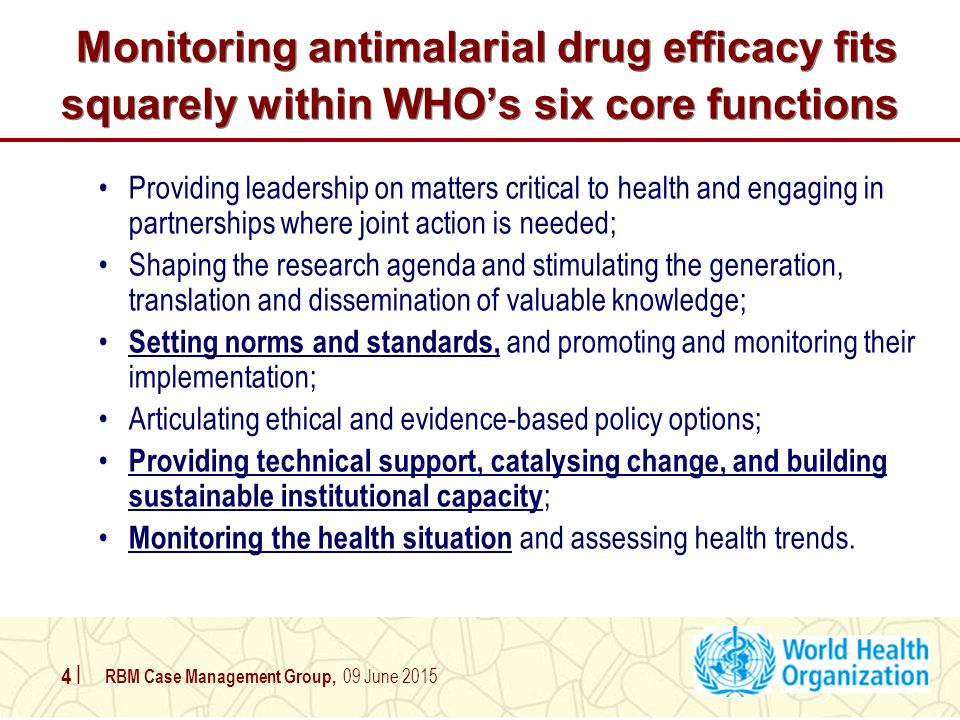 Monitoring antimalarial drug efficacy fits squarely within WHO's six core functions

• Providing leadership on matters critical to health and engaging in partnerships where joint action is needed;
• Shaping the research agenda and stimulating the generation, translation and dissemination of valuable knowledge;
• Setting norms and standards, and promoting and monitoring their implementation;
• Articulating ethical and evidence-based policy options;
• Providing technical support, catalysing change, and building sustainable institutional capacity;
• Monitoring the health situation and assessing health trends.

4 | RBM Case Management Group, 09 June 2015

World Health Organization